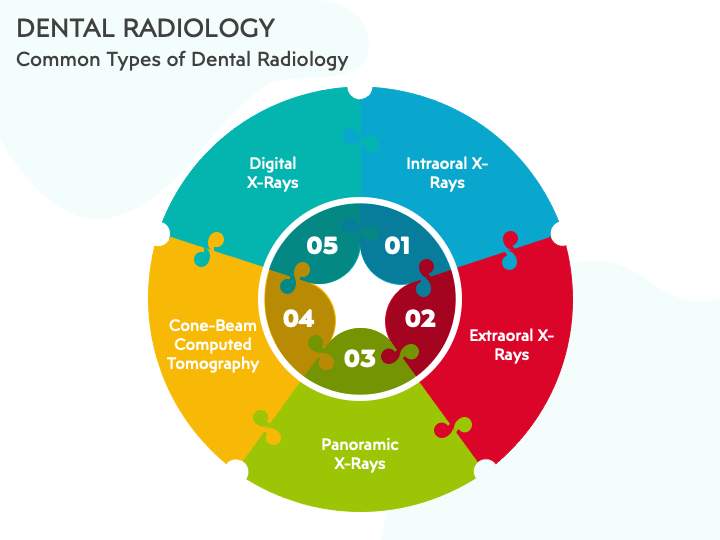 DENTAL RADIOLOGY
Common Types of Dental Radiology

01
Intraoral X-Rays

02
Extraoral X-Rays

03
Panoramic X-Rays

04
Cone-Beam Computed Tomography

05
Digital X-Rays